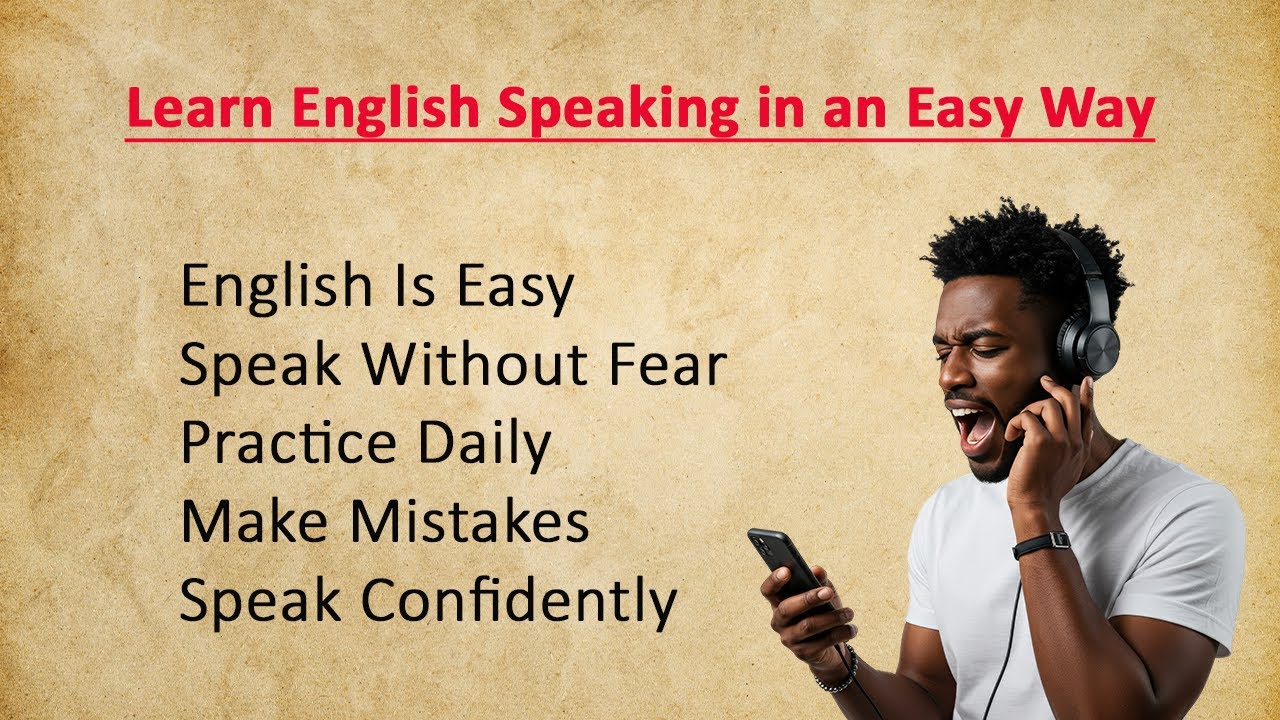 Learn English Speaking in an Easy Way

English Is Easy
Speak Without Fear
Practice Daily
Make Mistakes
Speak Confidently